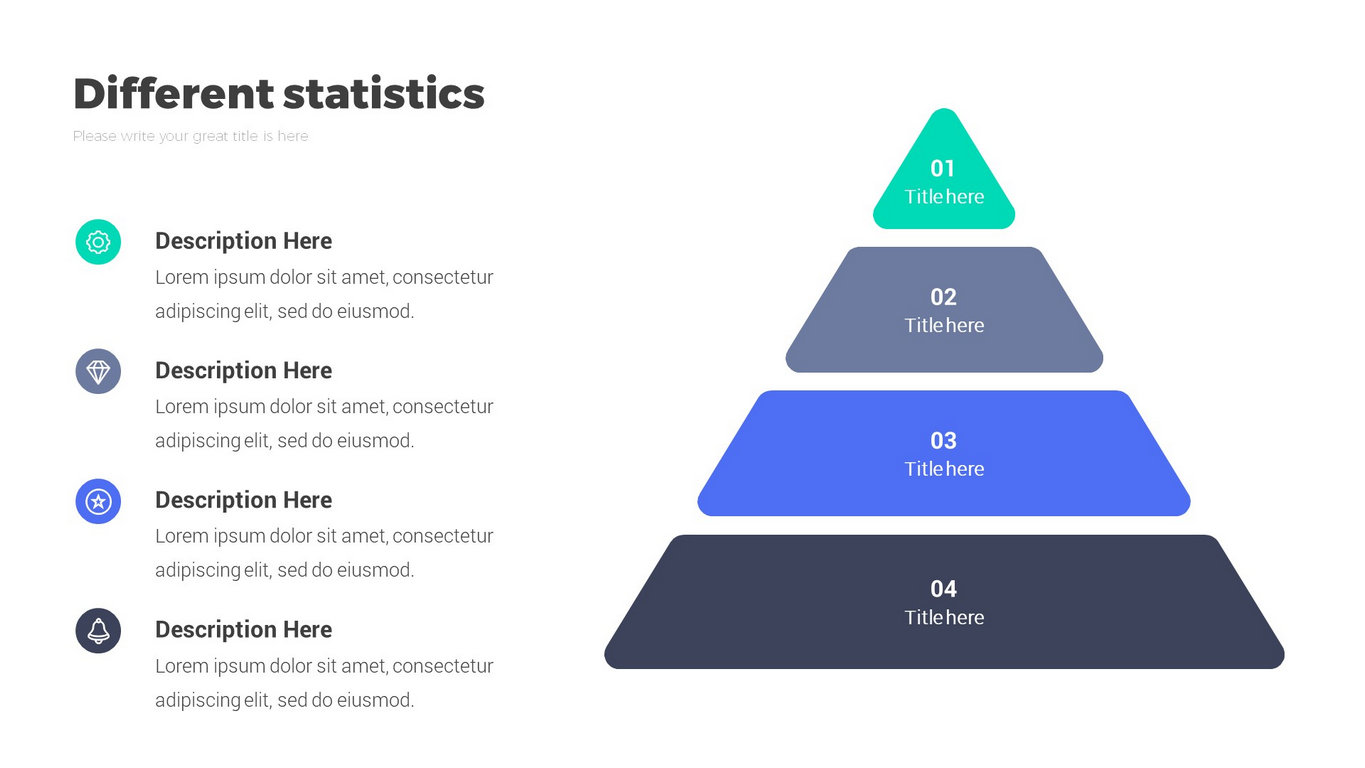 Different statistics

Please write your great title is here

Description Here

Lorem ipsum dolor sit amet, consectetur adipiscing elit, sed do eiusmod.

Description Here

Lorem ipsum dolor sit amet, consectetur adipiscing elit, sed do eiusmod.

Description Here

Lorem ipsum dolor sit amet, consectetur adipiscing elit, sed do eiusmod.

Description Here

Lorem ipsum dolor sit amet, consectetur adipiscing elit, sed do eiusmod.

01
Title here

02
Title here

03
Title here

04
Title here